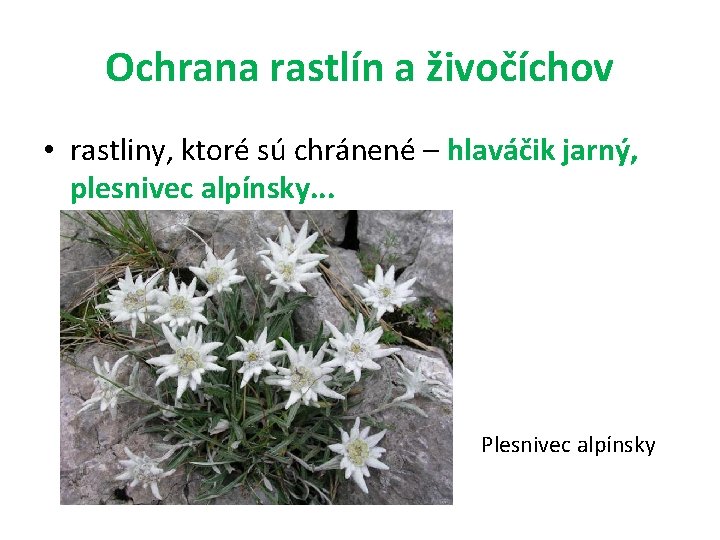 Ochrana rastlín a živočíchov

• rastliny, ktoré sú chránené – hlaváčik jarný, plesnivec alpínsky...

Plesnivec alpínsky